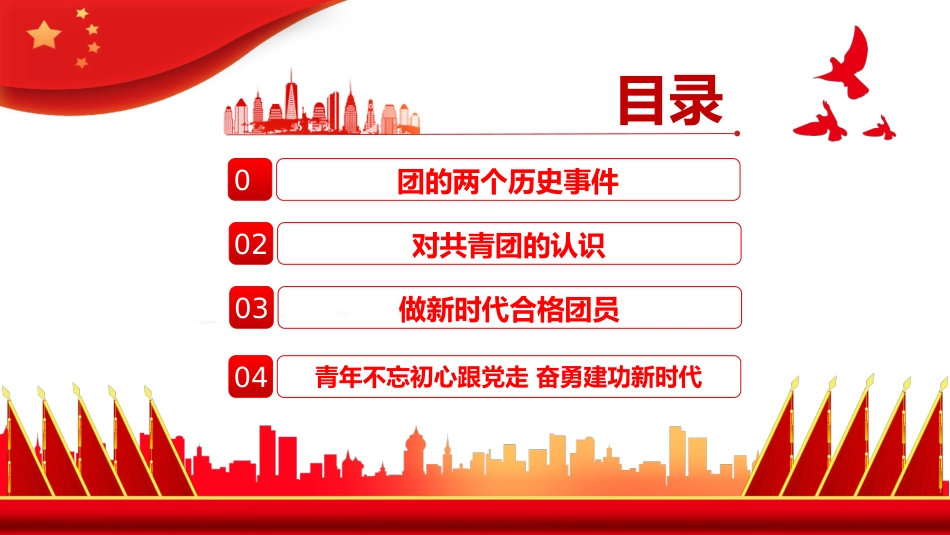 目录

0 团的两个历史事件

02 对共青团的认识

03 做新时代合格团员

04 青年不忘初心跟党走 奋勇建功新时代